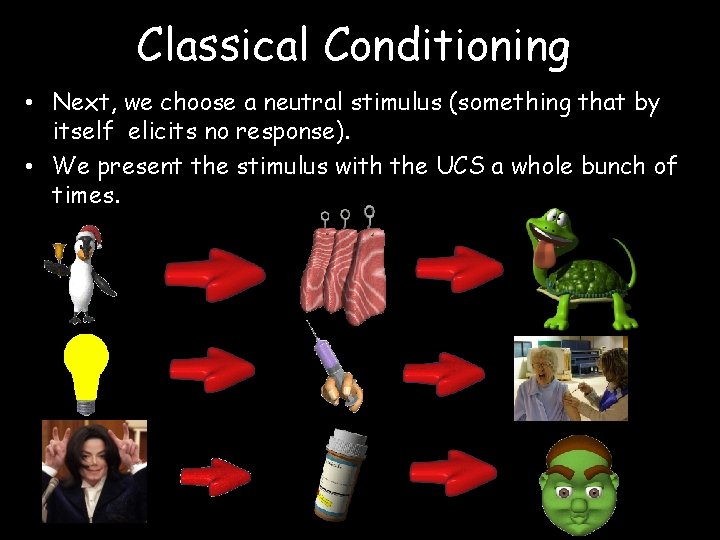 Classical Conditioning

• Next, we choose a neutral stimulus (something that by itself elicits no response).
• We present the stimulus with the UCS a whole bunch of times.